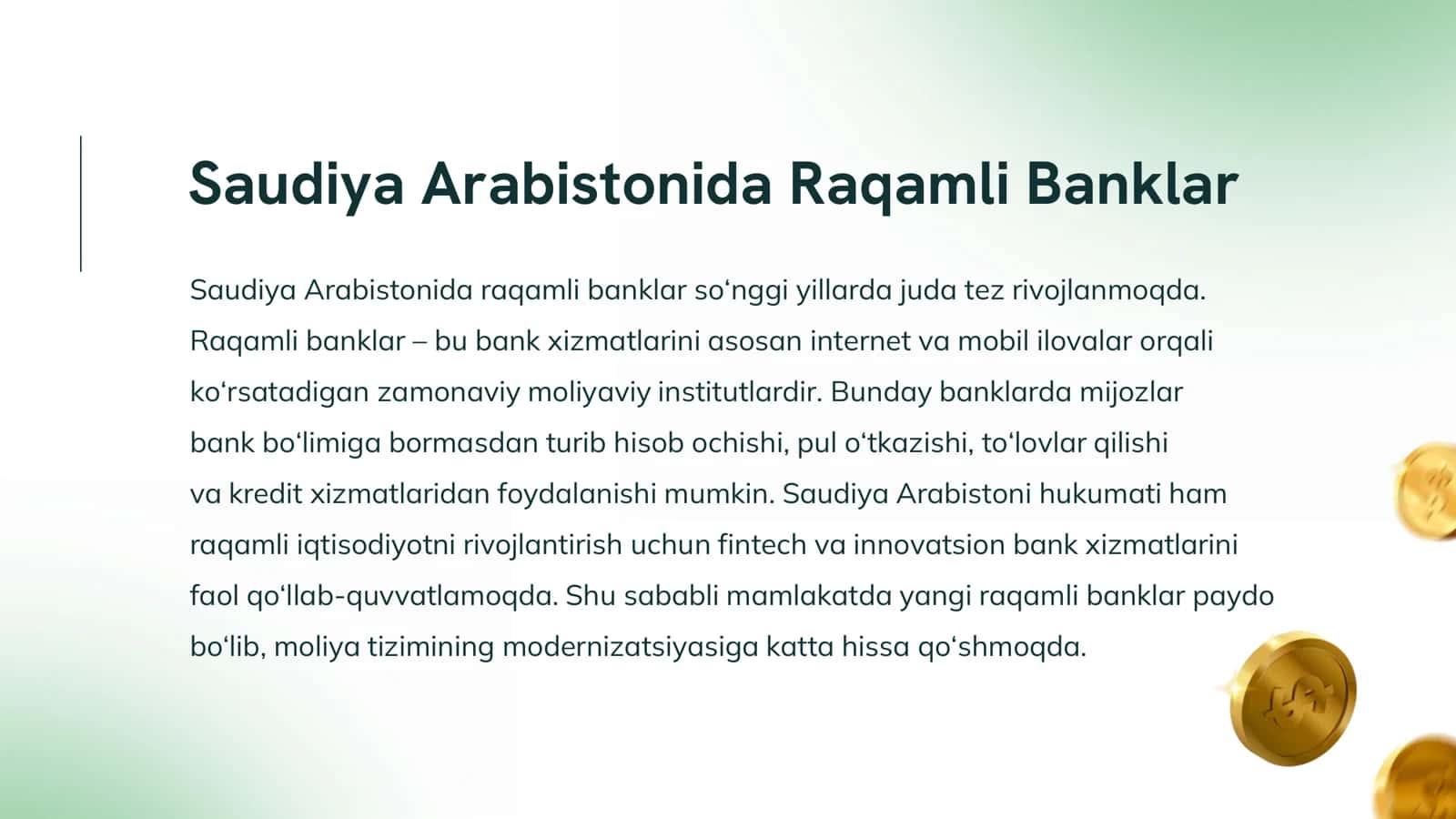 Saudiya Arabistonida Raqamli Banklar

Saudiya Arabistonida raqamli banklar so‘nggi yillarda juda tez rivojlanmoqda. Raqamli banklar – bu bank xizmatlarini asosan internet va mobil ilovalar orqali ko‘rsatadigan zamonaviy moliyaviy institutlardir. Bunday banklarda mijozlar bank bo‘limiga bormasdan turib hisob ochishi, pul o‘tkazishi, to‘lovlar qilishi va kredit xizmatlaridan foydalanishi mumkin. Saudiya Arabistoni hukumati ham raqamli iqtisodiyotni rivojlantirish uchun fintech va innovatsion bank xizmatlarini faol qo‘llab-quvvatlamoqda. Shu sababli mamlakatda yangi raqamli banklar paydo bo‘lib, moliya tizimining modernizatsiyasiga katta hissa qo‘shmoqda.